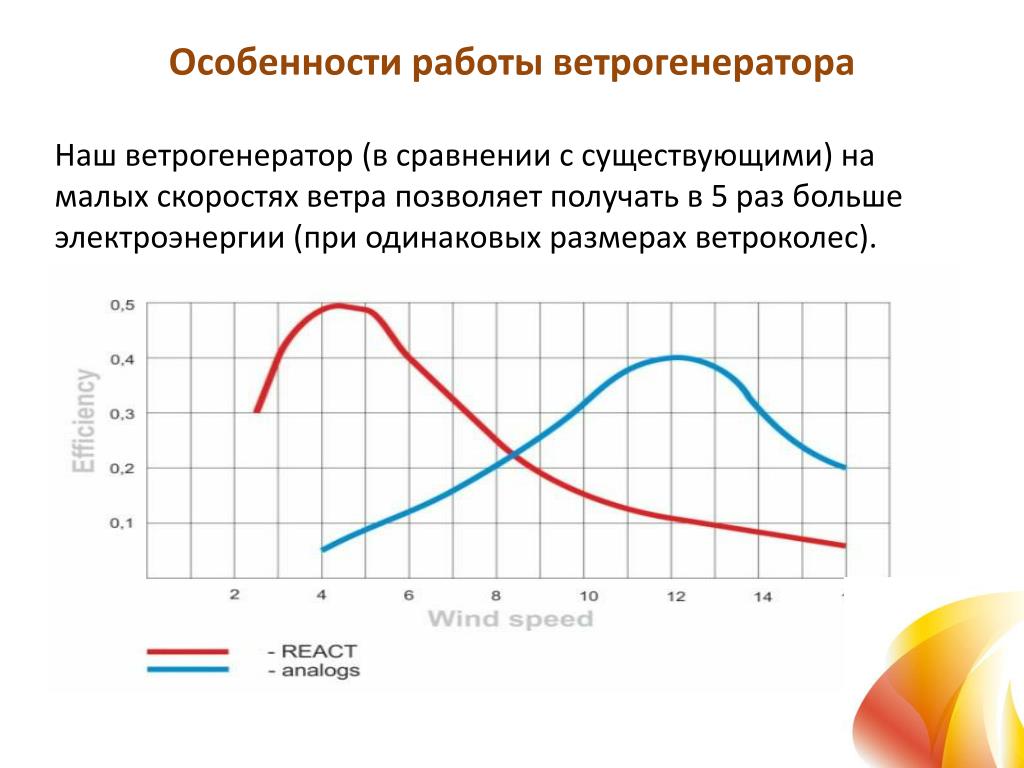 Особенности работы ветрогенератора

Наш ветрогенератор (в сравнении с существующими) на малых скоростях ветра позволяет получать в 5 раз больше электроэнергии (при одинаковых размерах ветроколес).

0,5
0,4
0,3
0,2
0,1

Efficiency

2
4
6
8
10
12
14

Wind speed

- REACT
- analogs